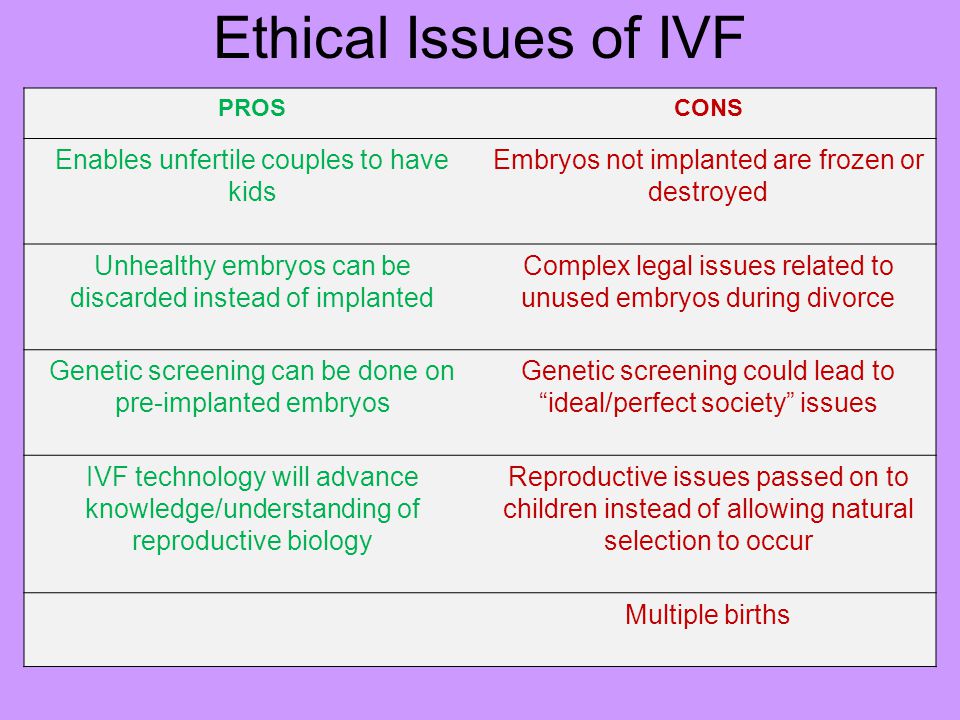 Ethical Issues of IVF

| PROS | CONS |
|---|---|
| Enables unfertile couples to have kids | Embryos not implanted are frozen or destroyed |
| Unhealthy embryos can be discarded instead of implanted | Complex legal issues related to unused embryos during divorce |
| Genetic screening can be done on pre-implanted embryos | Genetic screening could lead to “ideal/perfect society” issues |
| IVF technology will advance knowledge/understanding of reproductive biology | Reproductive issues passed on to children instead of allowing natural selection to occur |
| | Multiple births |